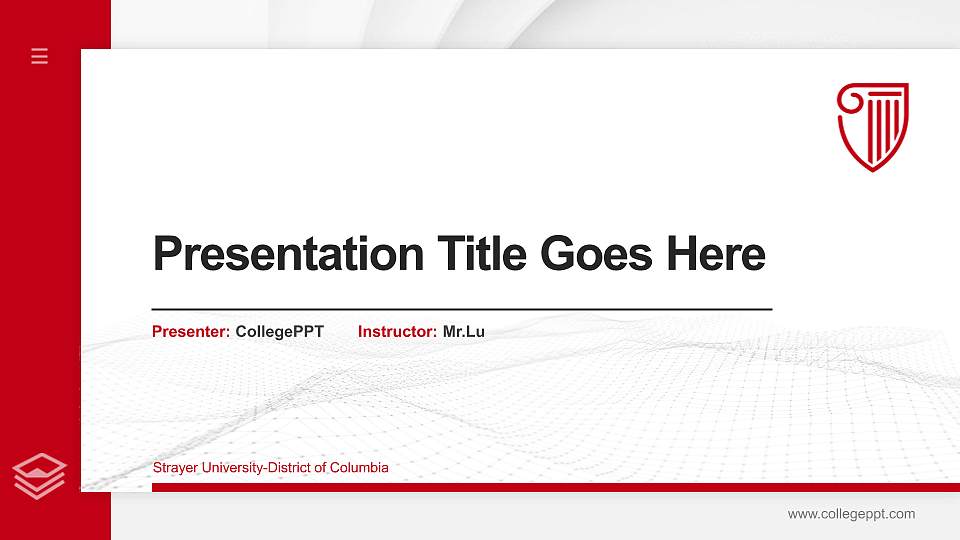 Presentation Title Goes Here

Presenter: CollegePPT Instructor: Mr.Lu

Strayer University-District of Columbia

www.collegeppt.com